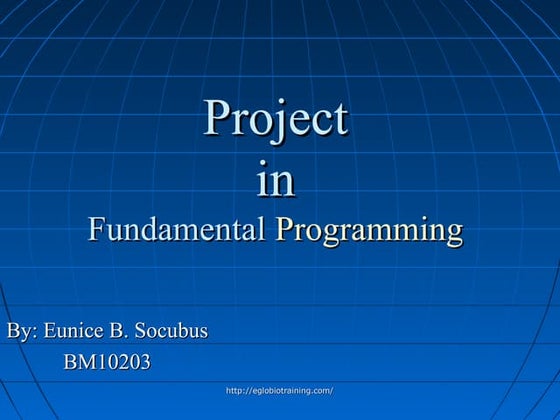 Project
in
Fundamental Programming

By: Eunice B. Socubus
BM10203

http://eglobiotraining.com/